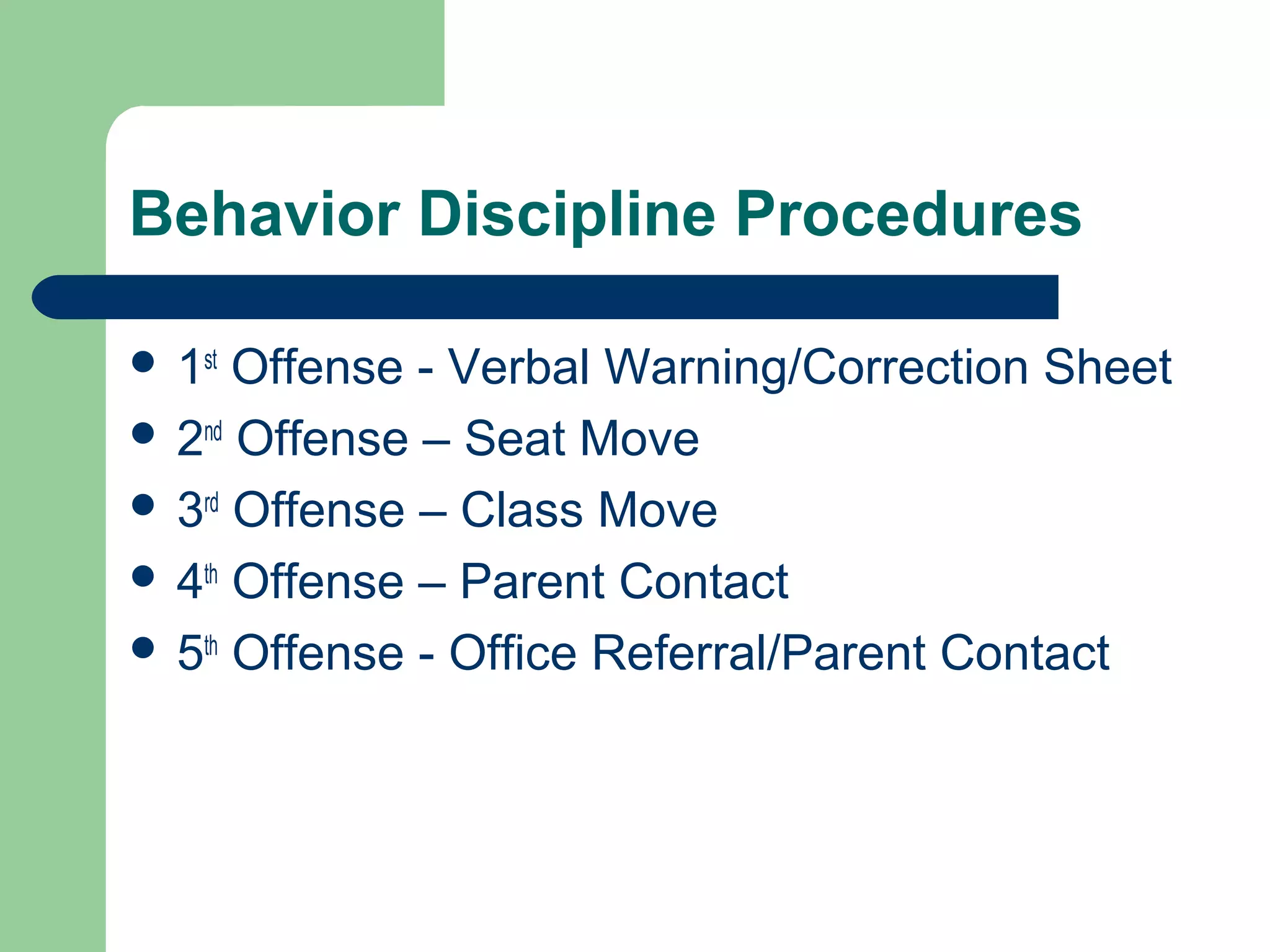 Behavior Discipline Procedures

- 1st Offense - Verbal Warning/Correction Sheet
- 2nd Offense – Seat Move
- 3rd Offense – Class Move
- 4th Offense – Parent Contact
- 5th Offense - Office Referral/Parent Contact